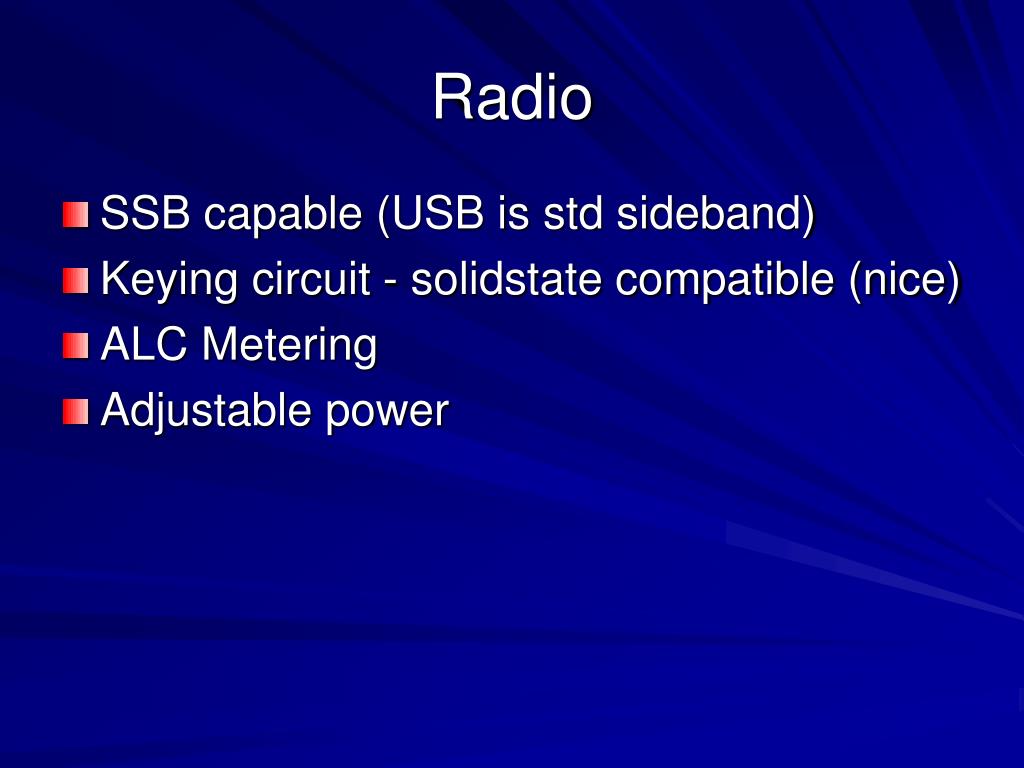 Radio

SSB capable (USB is std sideband)
Keying circuit - solidstate compatible (nice)
ALC Metering
Adjustable power